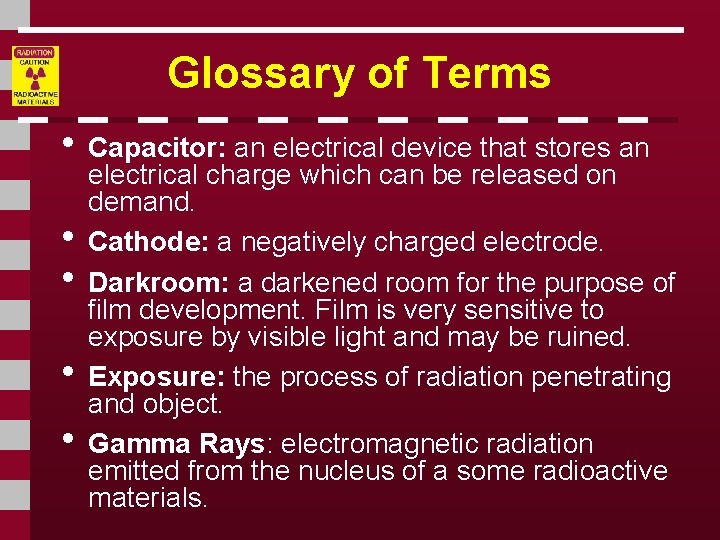 RADIATION
CAUTION
RADIOACTIVE MATERIALS

Glossary of Terms

• Capacitor: an electrical device that stores an electrical charge which can be released on demand.

• Cathode: a negatively charged electrode.

• Darkroom: a darkened room for the purpose of film development. Film is very sensitive to exposure by visible light and may be ruined.

• Exposure: the process of radiation penetrating and object.

• Gamma Rays: electromagnetic radiation emitted from the nucleus of a some radioactive materials.